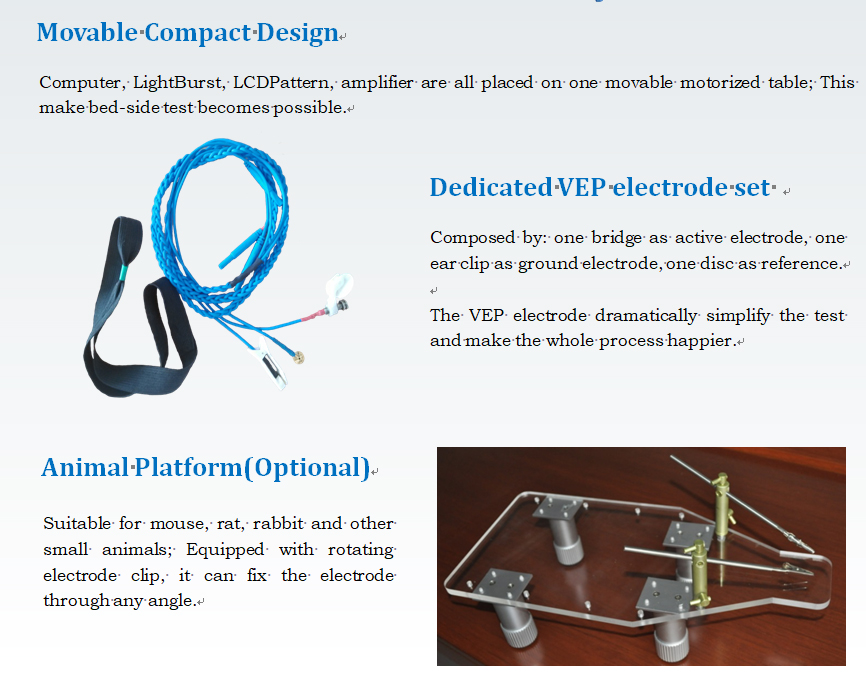 Movable Compact Design

Computer, LightBurst, LCDPattern, amplifier are all placed on one movable motorized table; This make bed-side test becomes possible.

Dedicated VEP electrode set

Composed by: one bridge as active electrode, one ear clip as ground electrode, one disc as reference.

The VEP electrode dramatically simplify the test and make the whole process happier.

Animal Platform(Optional)

Suitable for mouse, rat, rabbit and other small animals; Equipped with rotating electrode clip, it can fix the electrode through any angle.